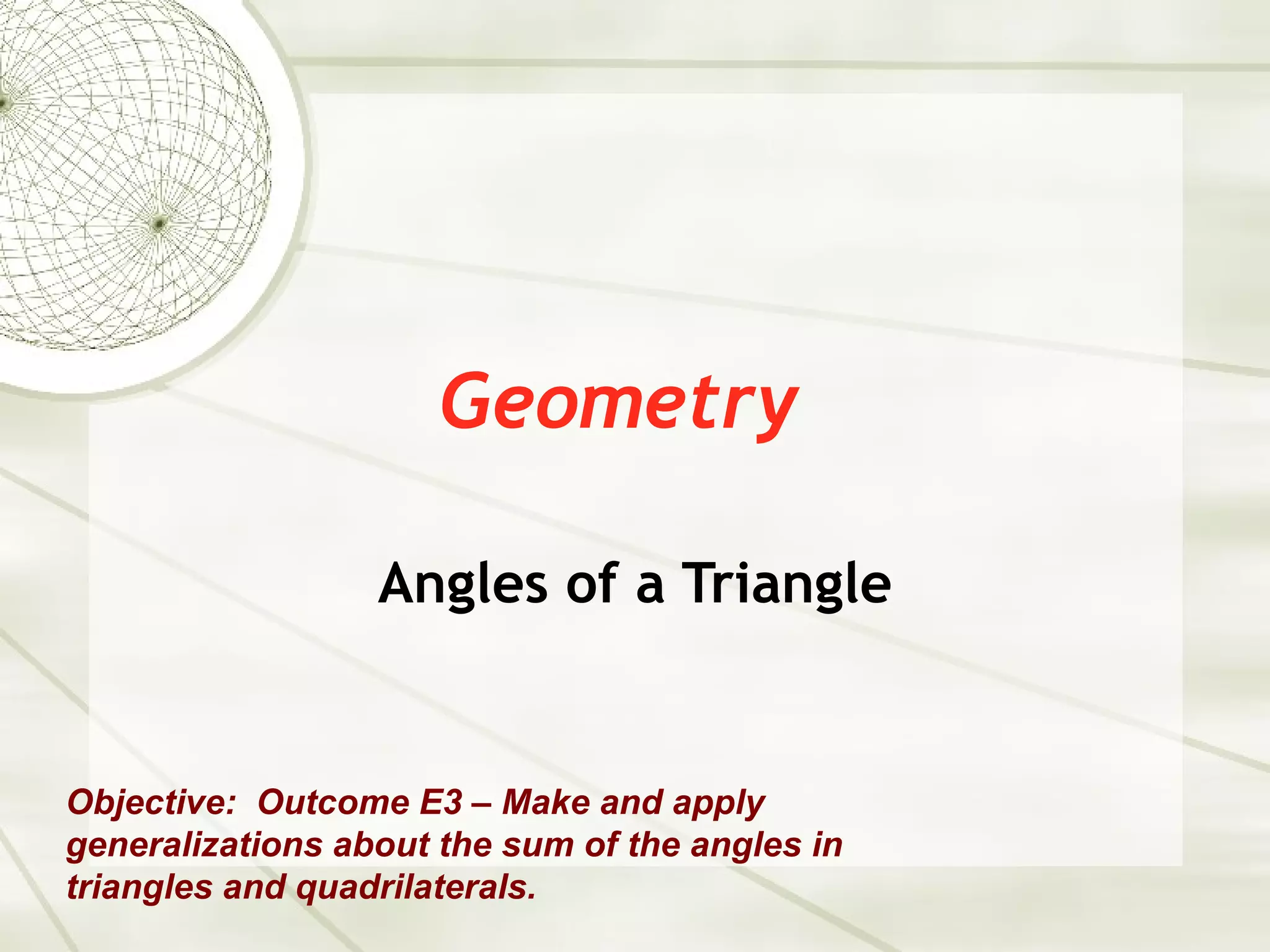 Geometry

Angles of a Triangle

Objective: Outcome E3 – Make and apply generalizations about the sum of the angles in triangles and quadrilaterals.